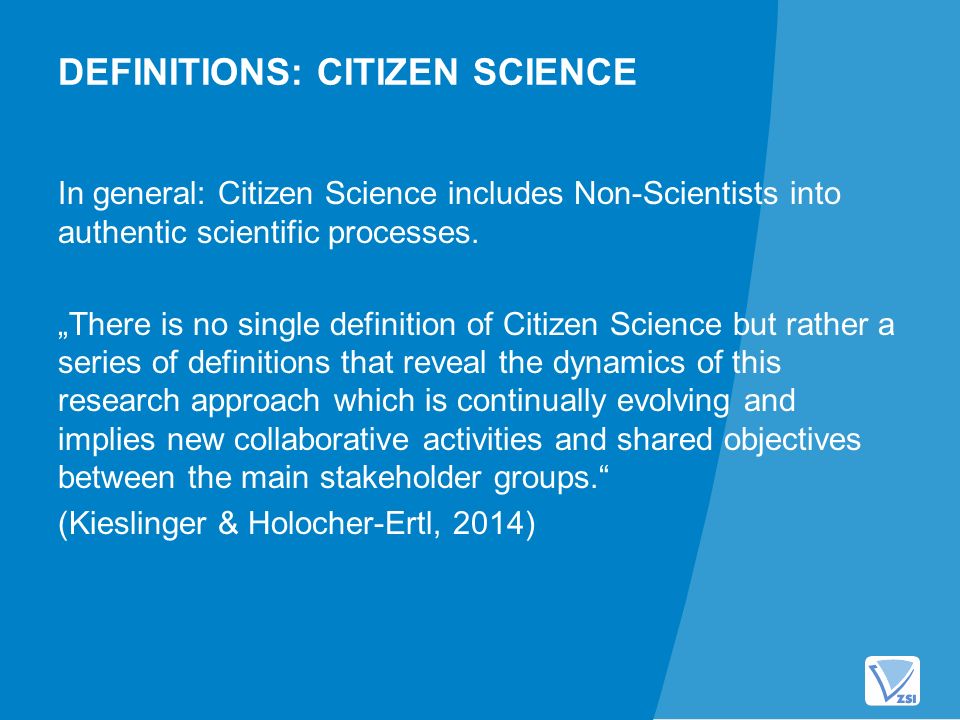 DEFINITIONS: CITIZEN SCIENCE

In general: Citizen Science includes Non-Scientists into authentic scientific processes.

„There is no single definition of Citizen Science but rather a series of definitions that reveal the dynamics of this research approach which is continually evolving and implies new collaborative activities and shared objectives between the main stakeholder groups.“

(Kieslinger & Holocher-Ertl, 2014)

ZSI